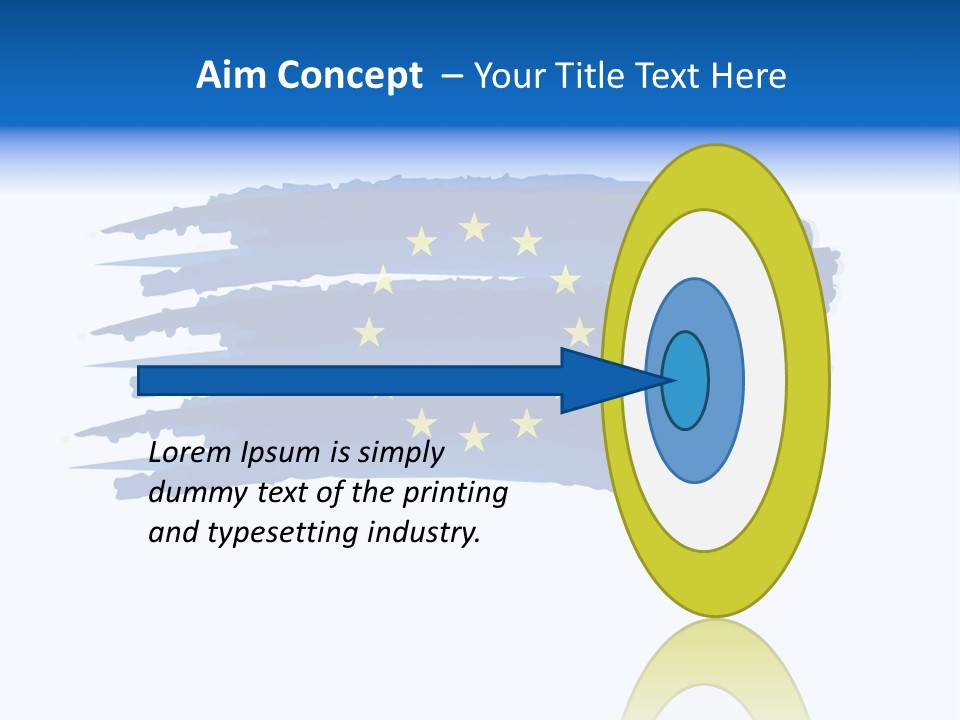 Aim Concept – Your Title Text Here

Lorem Ipsum is simply dummy text of the printing and typesetting industry.